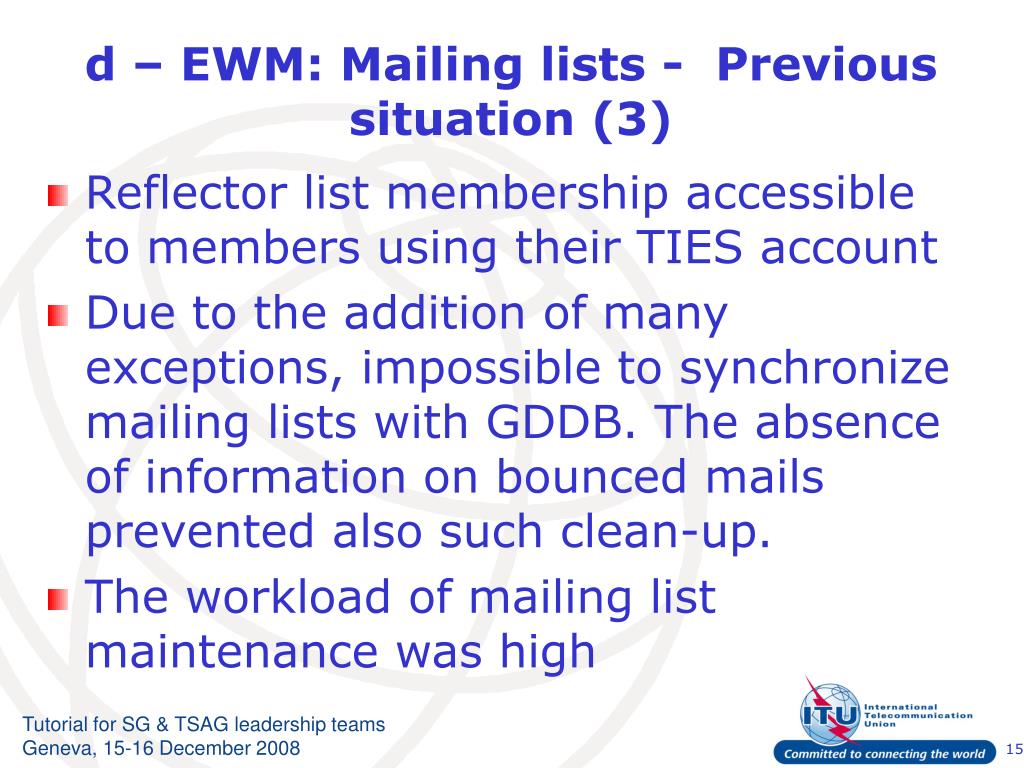 d – EWM: Mailing lists - Previous situation (3)

Reflector list membership accessible to members using their TIES account

Due to the addition of many exceptions, impossible to synchronize mailing lists with GDDB. The absence of information on bounced mails prevented also such clean-up.

The workload of mailing list maintenance was high

Tutorial for SG & TSAG leadership teams
Geneva, 15-16 December 2008

ITU
International Telecommunication Union
Committed to connecting the world

15